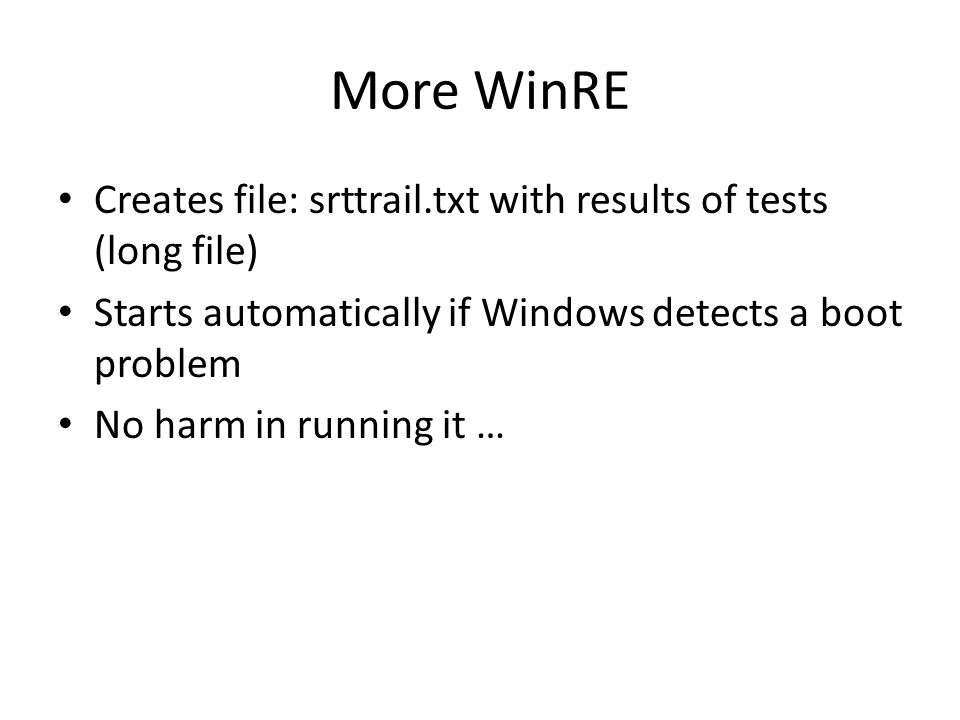 More WinRE

• Creates file: srttrail.txt with results of tests (long file)
• Starts automatically if Windows detects a boot problem
• No harm in running it …